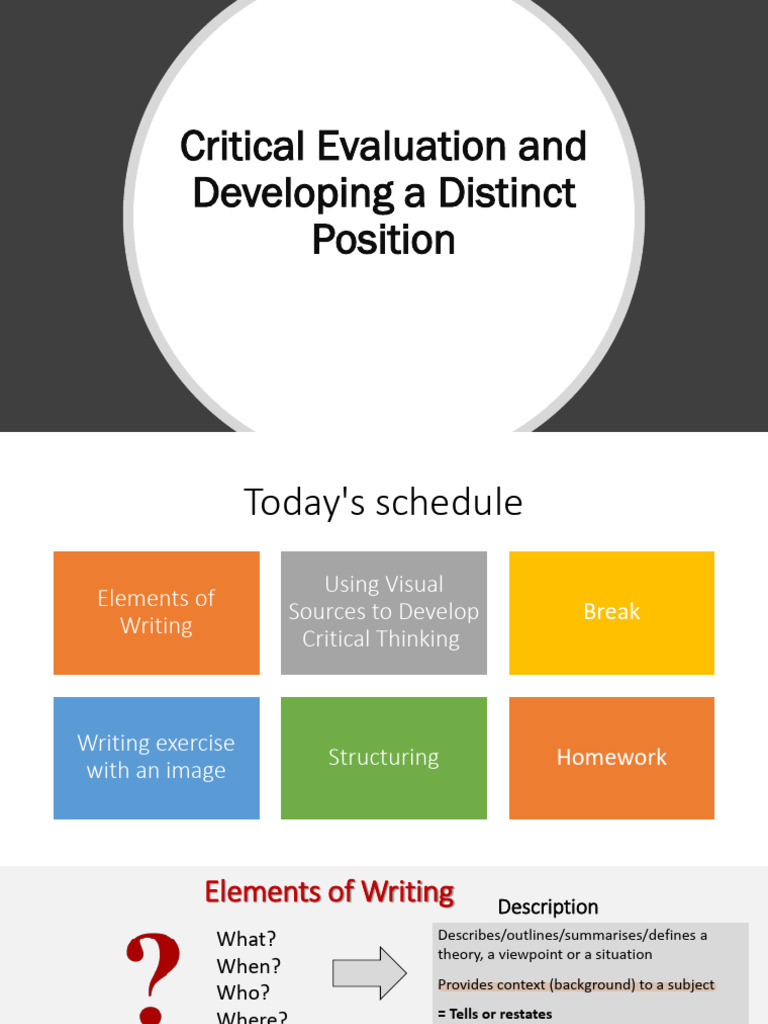 Critical Evaluation and Developing a Distinct Position

Today's schedule

Elements of Writing

Using Visual Sources to Develop Critical Thinking

Break

Writing exercise with an image

Structuring

Homework

Elements of Writing

?

What?
When?
Who?
Where?

Description

Describes/outlines/summarises/defines a theory, a viewpoint or a situation

Provides context (background) to a subject

= Tells or restates